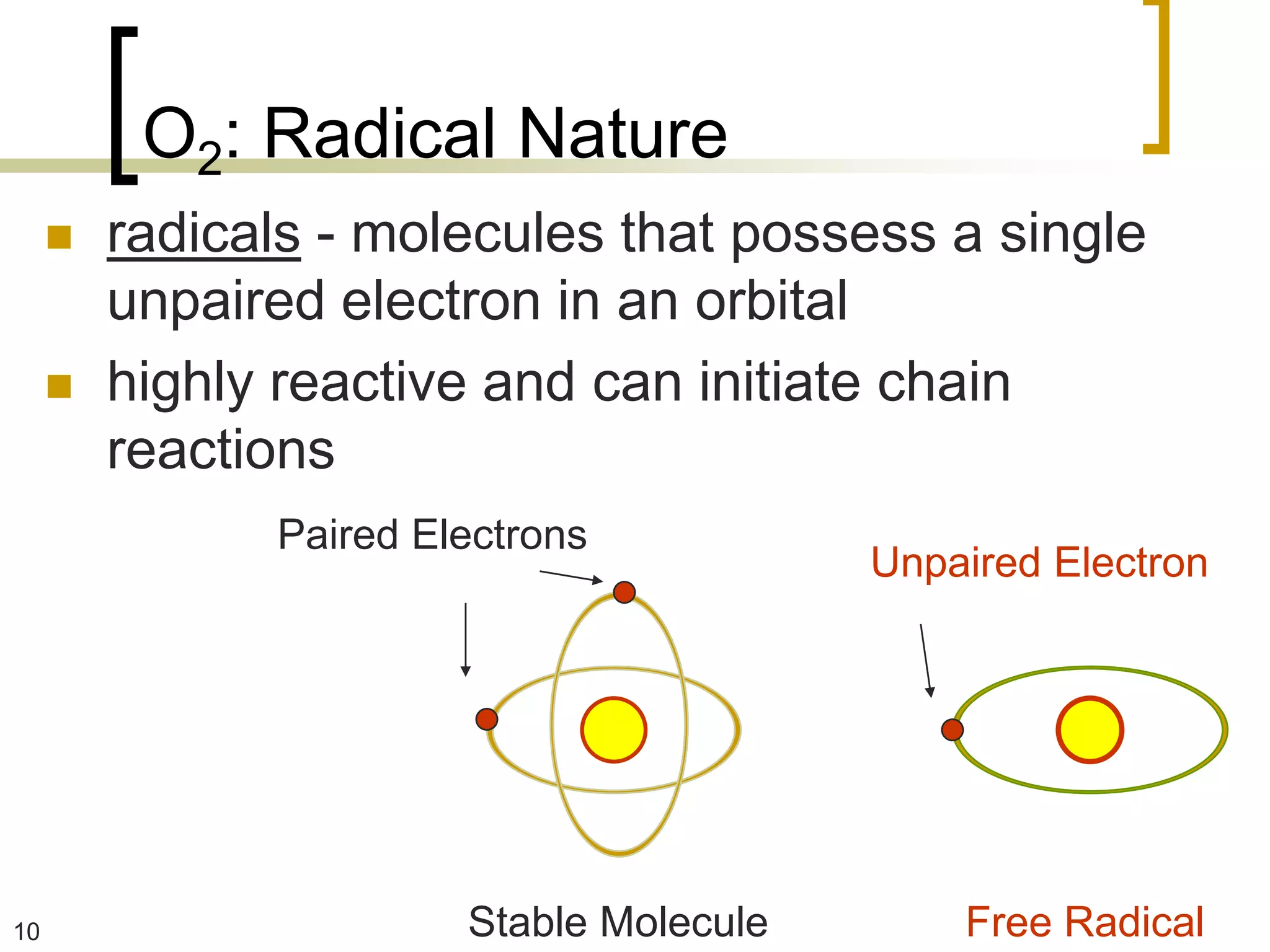 $O_2$: Radical Nature

radicals - molecules that possess a single unpaired electron in an orbital

highly reactive and can initiate chain reactions

Paired Electrons

Unpaired Electron

Stable Molecule

Free Radical

10